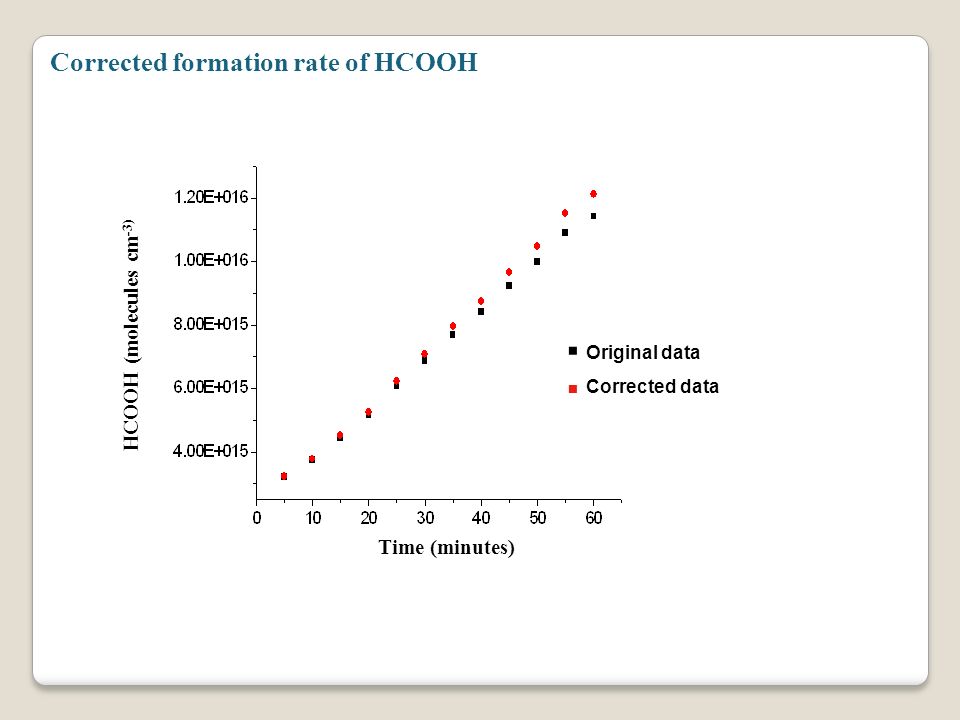 Corrected formation rate of HCOOH

HCOOH (molecules cm$^{-3}$)

1.20E+016
1.00E+016
8.00E+015
6.00E+015
4.00E+015

0 10 20 30 40 50 60

Time (minutes)

Original data
Corrected data